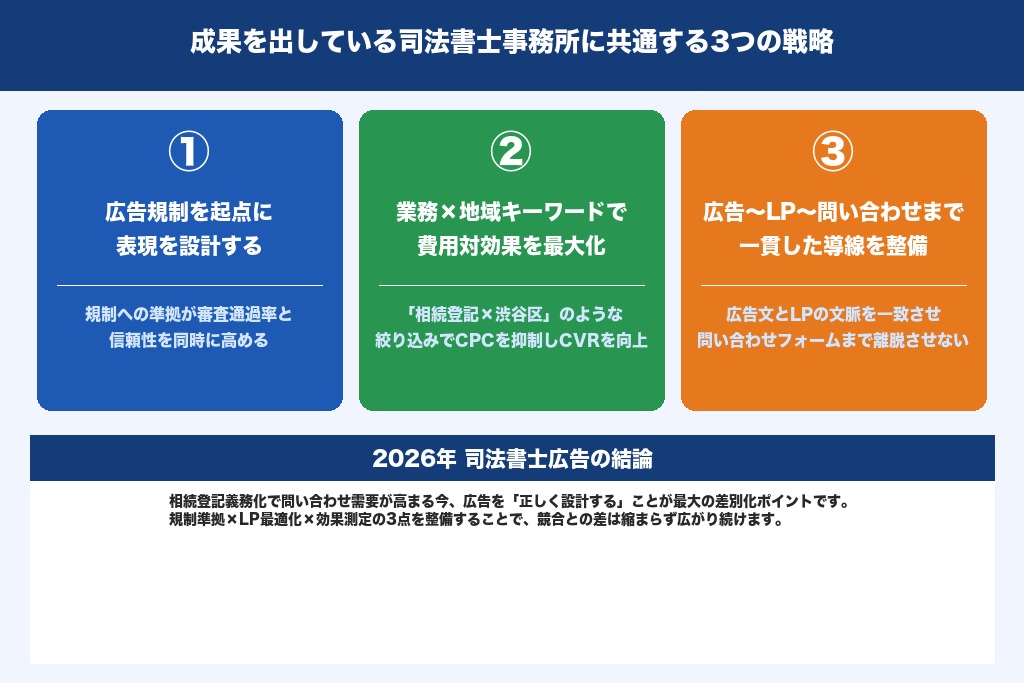 成果を出している司法書士事務所に共通する3つの戦略

①

広告規制を起点に表現を設計する

規制への準拠が審査通過率と信頼性を同時に高める

②

業務×地域キーワードで費用対効果を最大化

「相続登記×渋谷区」のような絞り込みでCPCを抑制しCVRを向上

③

広告〜LP〜問い合わせまで一貫した導線を整備

広告文とLPの文脈を一致させ問い合わせフォームまで離脱させない

2026年 司法書士広告の結論

相続登記義務化で問い合わせ需要が高まる今、広告を「正しく設計する」ことが最大の差別化ポイントです。
規制準拠×LP最適化×効果測定の3点を整備することで、競合との差は縮まらず広がり続けます。